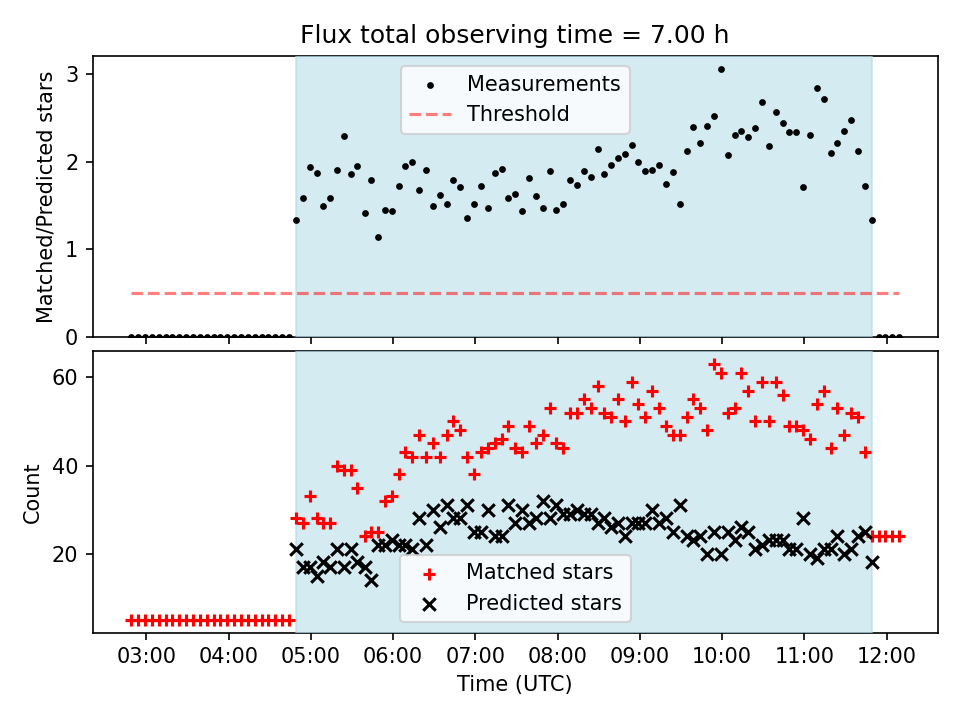 Flux total observing time = 7.00 h

Matched/Predicted stars

3
2
1
0

Measurements
Threshold

Count

60
40
20

Matched stars
Predicted stars

03:00 04:00 05:00 06:00 07:00 08:00 09:00 10:00 11:00 12:00

Time (UTC)